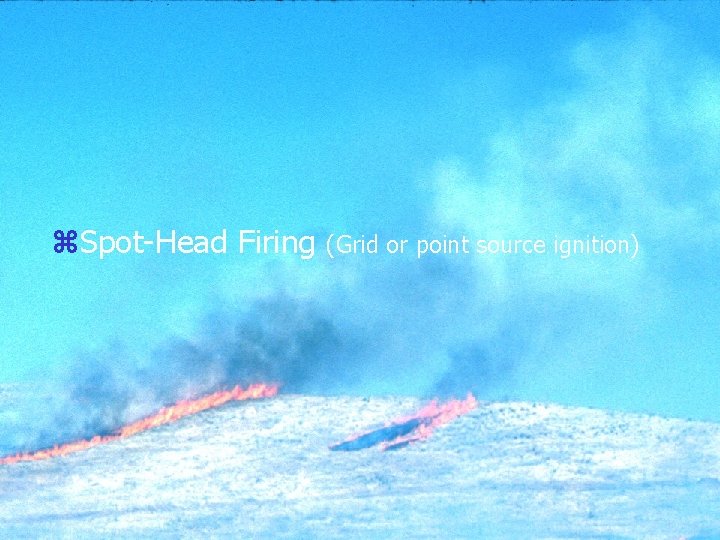 ⌘Spot-Head Firing (Grid or point source ignition)